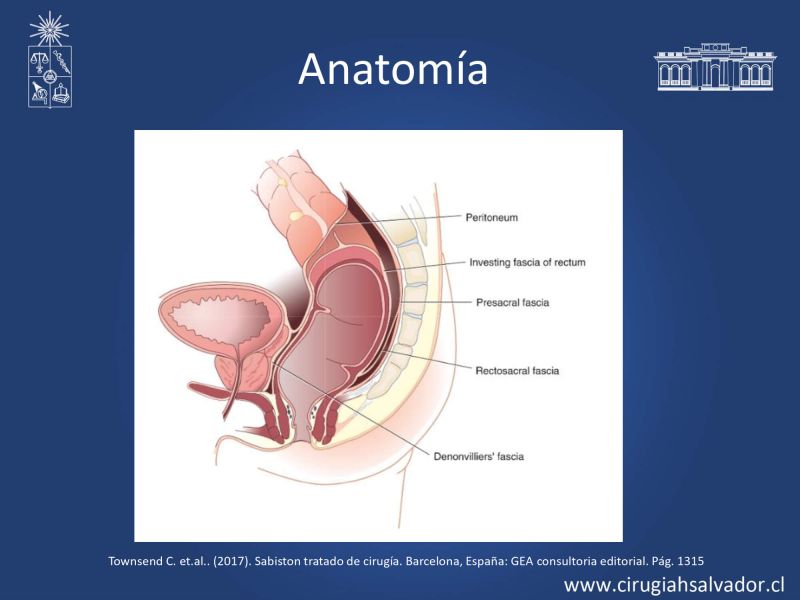 Anatomía

Peritoneum

Investing fascia of rectum

Presacral fascia

Rectosacral fascia

Denonvilliers' fascia

Townsend C. et.al.. (2017). Sabiston tratado de cirugía. Barcelona, España: GEA consultoria editorial. Pág. 1315

www.cirugiahsalvador.cl